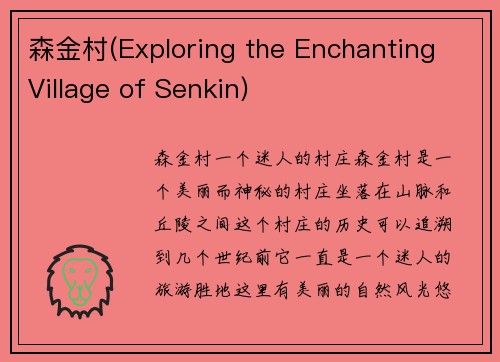 森金村(Exploring the Enchanting Village of Senkin)

森金村一个迷人的村庄森金村是一个美丽而神秘的村庄坐落在山脉和丘陵之间这个村庄的历史可以追溯到几个世纪前它一直是一个迷人的旅游胜地这里有美丽的自然风光悠